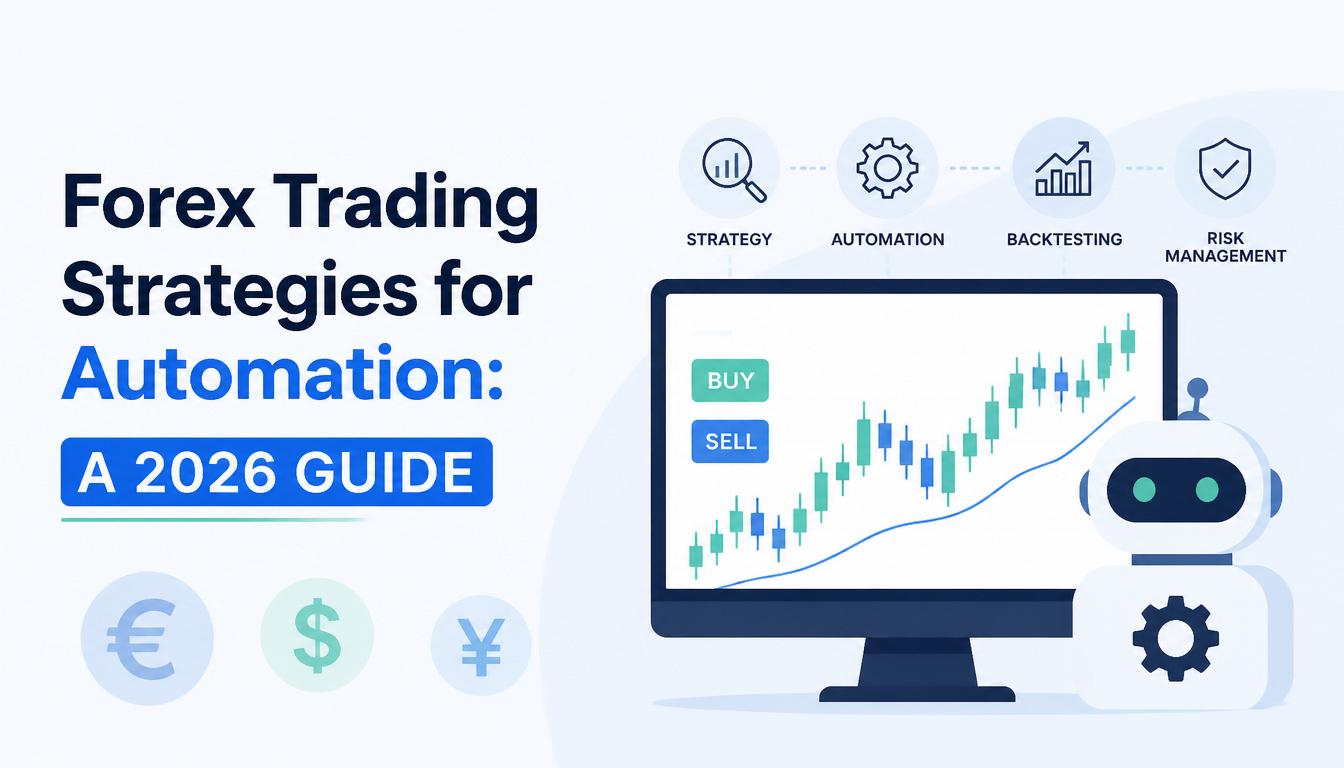 Forex Trading Strategies for Automation:

A 2026 GUIDE

€ $ ¥

STRATEGY

AUTOMATION

BACKTESTING

RISK MANAGEMENT

BUY

SELL